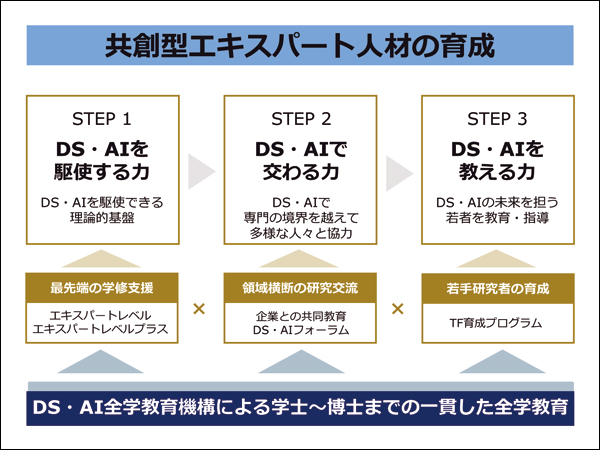 共創型エキスパート人材の育成

STEP 1
DS・AIを駆使する力
DS・AIを駆使できる理論的基盤

STEP 2
DS・AIで交わる力
DS・AIで専門の境界を越えて多様な人々と協力

STEP 3
DS・AIを教える力
DS・AIの未来を担う若者を教育・指導

最先端の学修支援
エキスパートレベル
エキスパートレベルプラス

×

領域横断の研究交流
企業との共同教育
DS・AIフォーラム

×

若手研究者の育成
TF育成プログラム

DS・AI全学教育機構による学士～博士までの一貫した全学教育